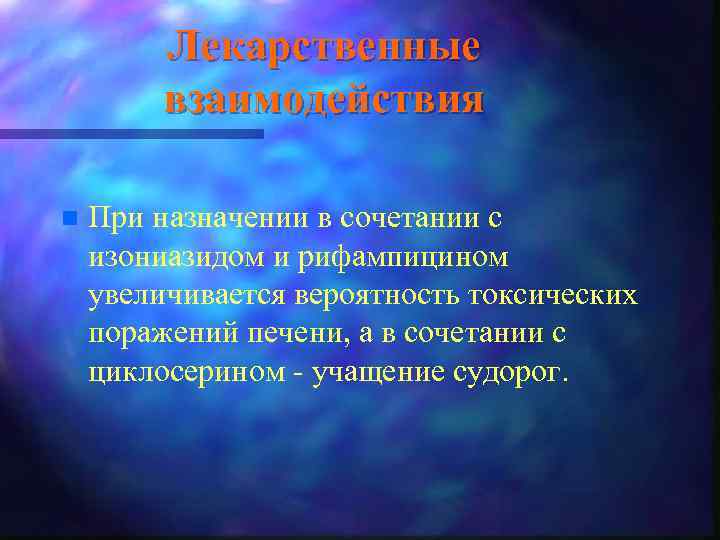 Лекарственные взаимодействия

При назначении в сочетании с изониазидом и рифампицином увеличивается вероятность токсических поражений печени, а в сочетании с циклосерином - учащение судорог.